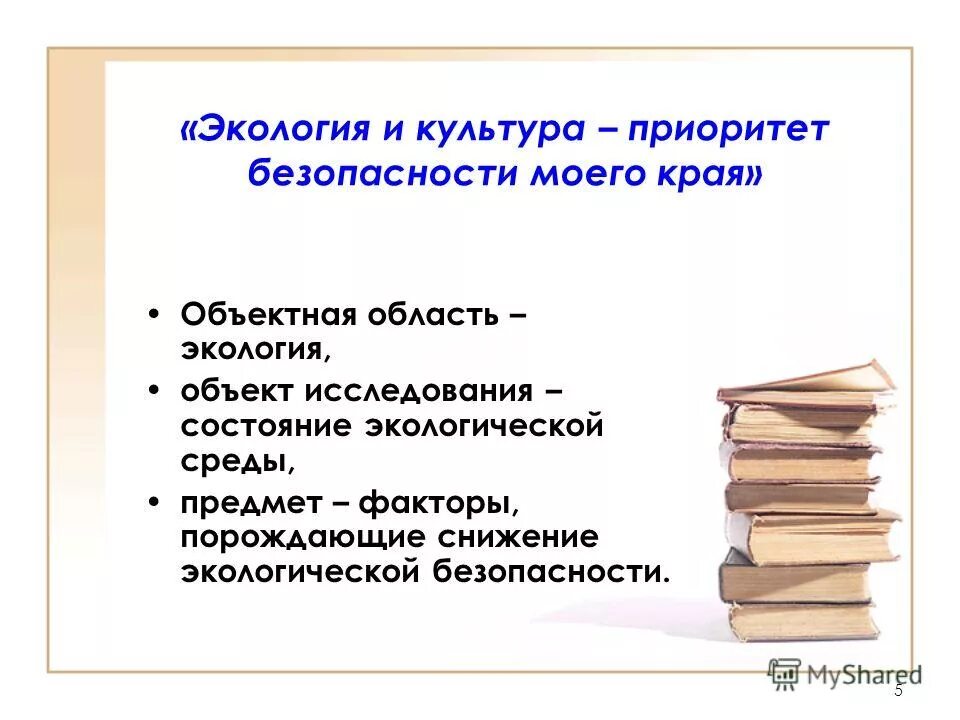 «Экология и культура – приоритет безопасности моего края»

• Объектная область – экология,
• объект исследования – состояние экологической среды,
• предмет – факторы, порождающие снижение экологической безопасности.

MyShared

5